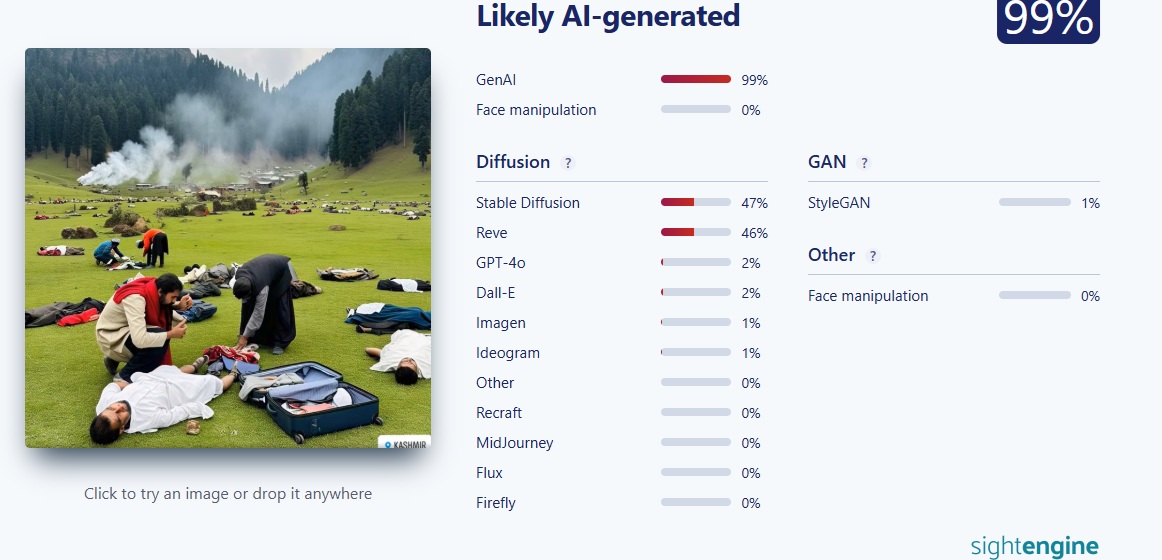 Likely AI-generated

99%

KASHMIR

Click to try an image or drop it anywhere

GenAI 99%
Face manipulation 0%

Diffusion ?

Stable Diffusion 47%
Reve 46%
GPT-4o 2%
Dall-E 2%
Imagen 1%
Ideogram 1%
Other 0%
Recraft 0%
MidJourney 0%
Flux 0%
Firefly 0%

GAN ?

StyleGAN 1%

Other ?

Face manipulation 0%

sightengine